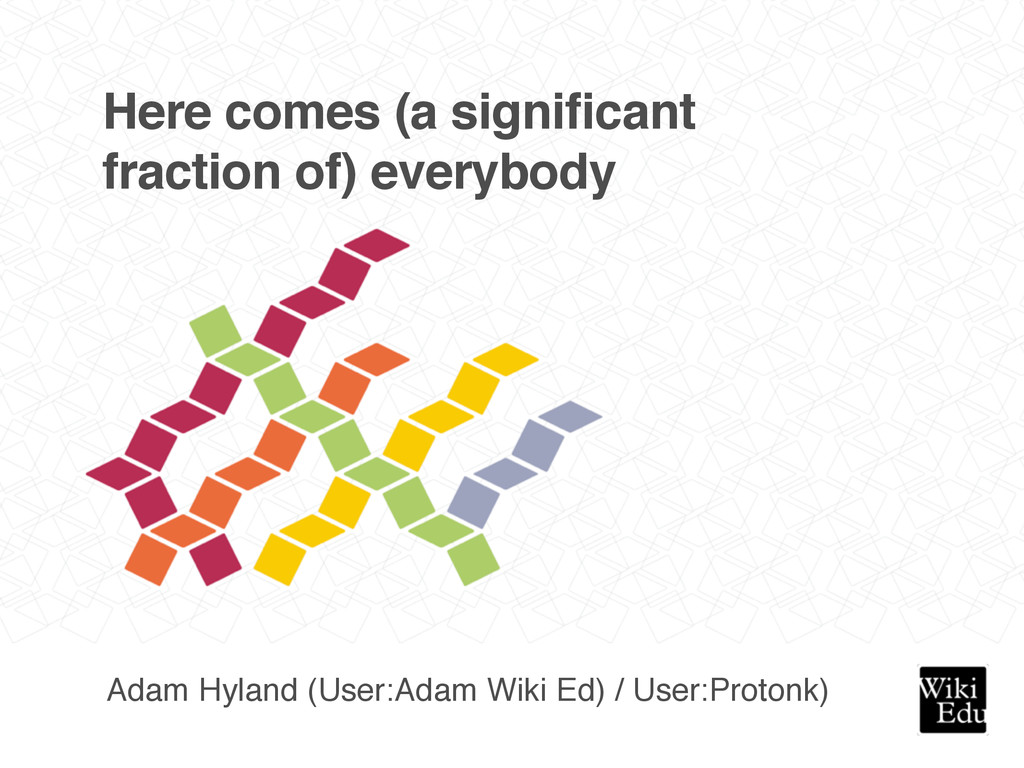 Here comes (a significant fraction of) everybody

Adam Hyland (User:Adam Wiki Ed) / User:Protonk)

Wiki Edu